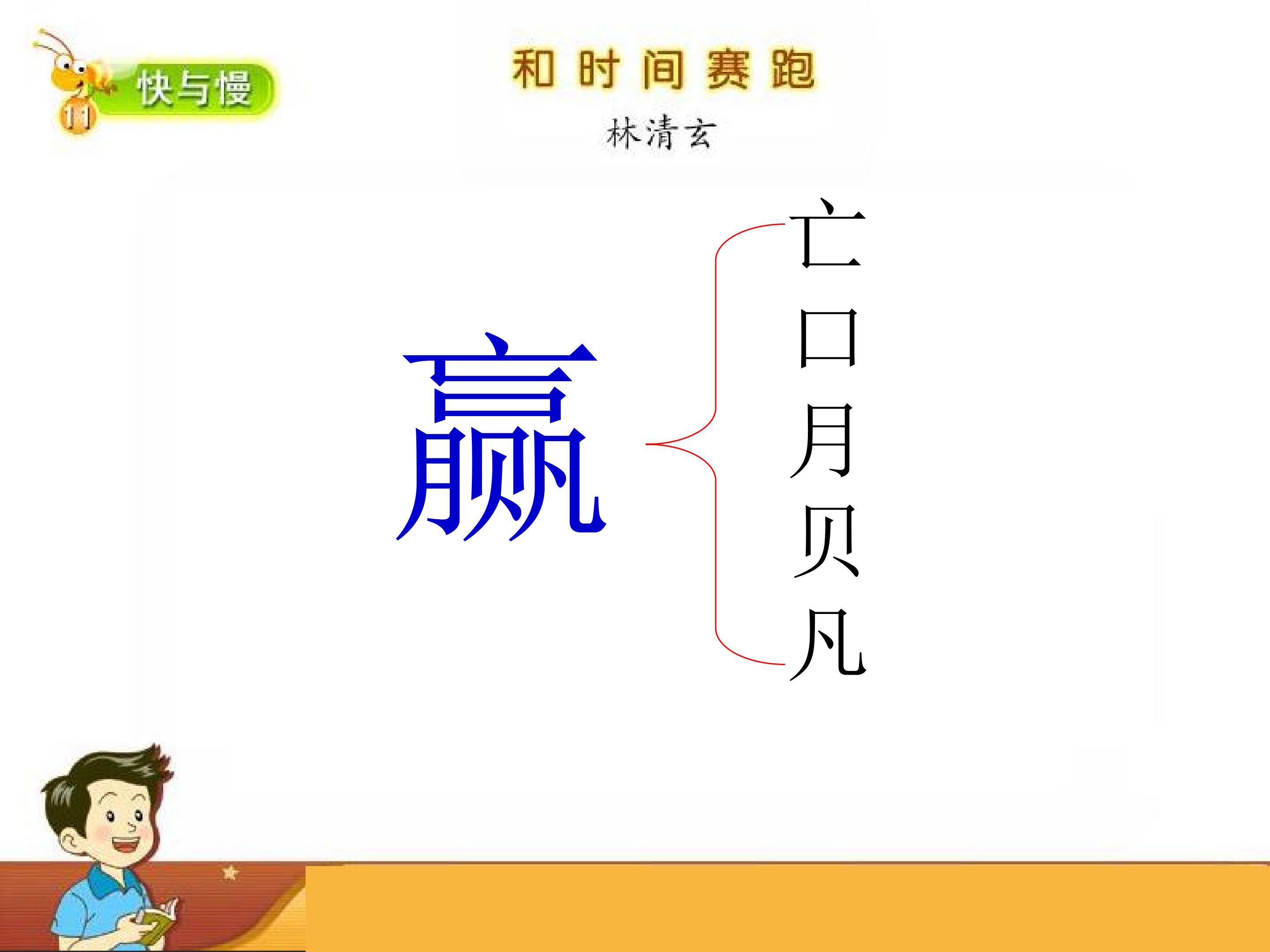 11 快与慢

和时间赛跑

林清玄

赢

亡
口
月
贝
凡